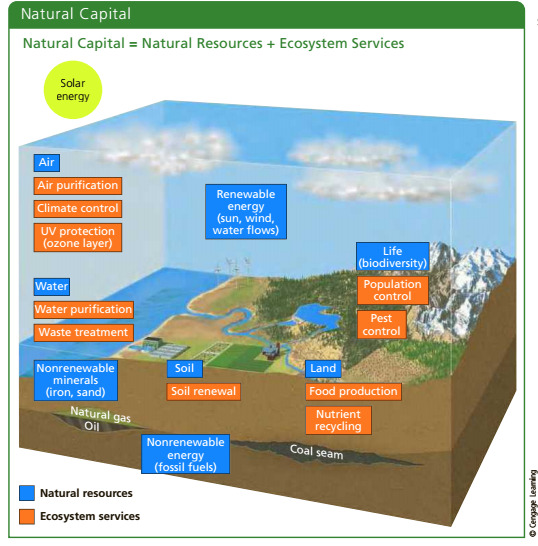 Natural Capital

Natural Capital = Natural Resources + Ecosystem Services

Solar energy

Air

Air purification

Climate control

UV protection (ozone layer)

Renewable energy (sun, wind, water flows)

Life (biodiversity)

Population control

Pest control

Water

Water purification

Waste treatment

Nonrenewable minerals (iron, sand)

Soil

Soil renewal

Land

Food production

Nutrient recycling

Natural gas

Oil

Nonrenewable energy (fossil fuels)

Coal seam

Natural resources

Ecosystem services

© Cengage Learning